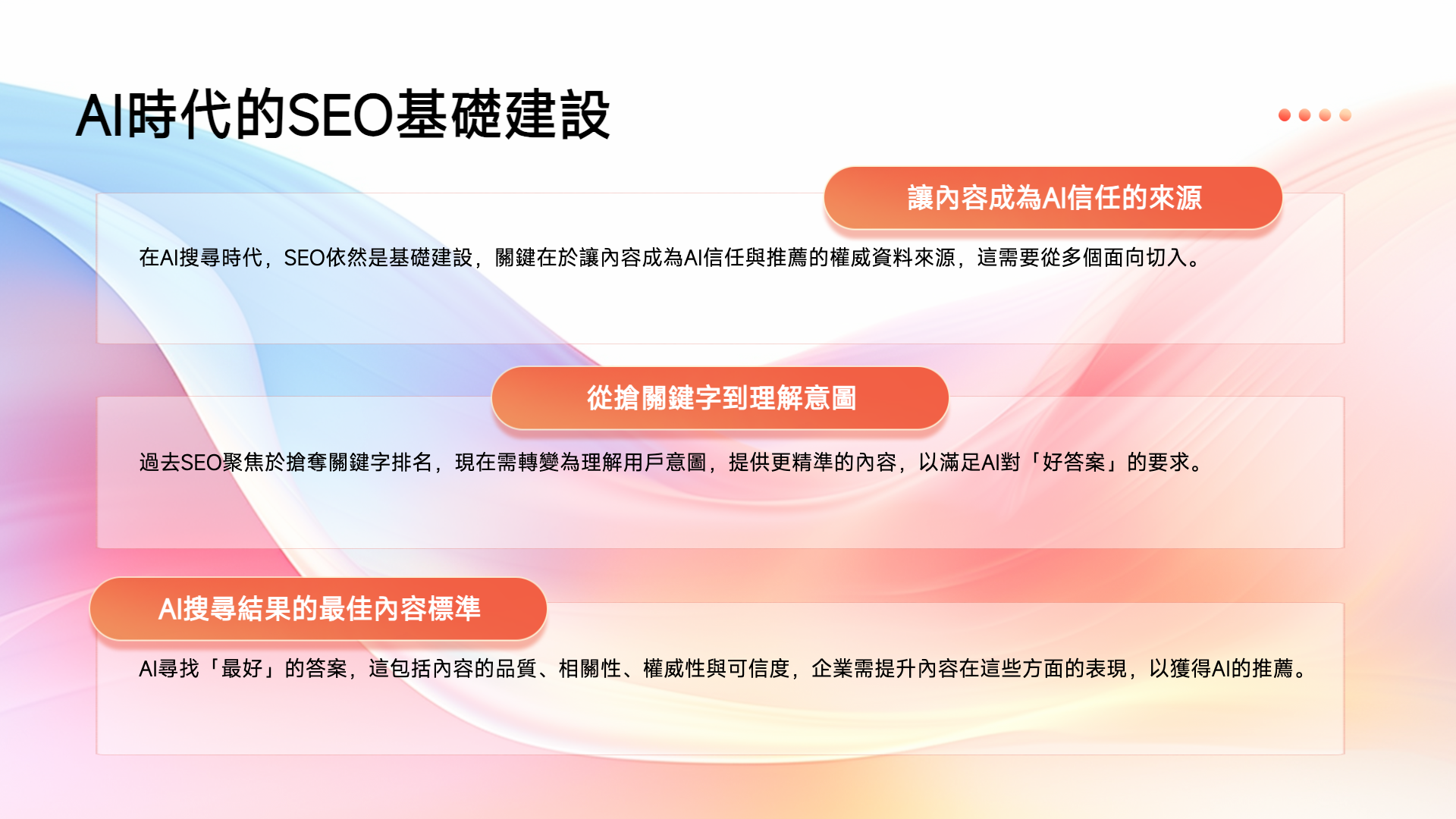 AI時代的SEO基礎建設

讓內容成為AI信任的來源

在AI搜尋時代，SEO依然是基礎建設，關鍵在於讓內容成為AI信任與推薦的權威資料來源，這需要從多個面向切入。

從搶關鍵字到理解意圖

過去SEO聚焦於搶奪關鍵字排名，現在需轉變為理解用戶意圖，提供更精準的內容，以滿足AI對「好答案」的要求。

AI搜尋結果的最佳內容標準

AI尋找「最好」的答案，這包括內容的品質、相關性、權威性與可信度，企業需提升內容在這些方面的表現，以獲得AI的推薦。